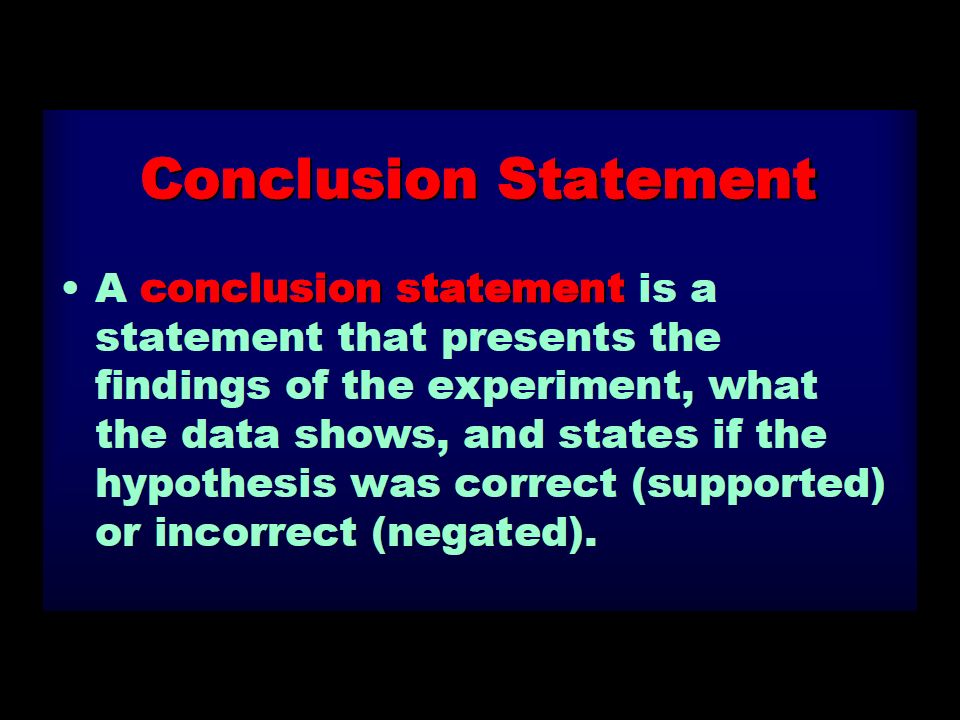 Conclusion Statement

• A conclusion statement is a statement that presents the findings of the experiment, what the data shows, and states if the hypothesis was correct (supported) or incorrect (negated).